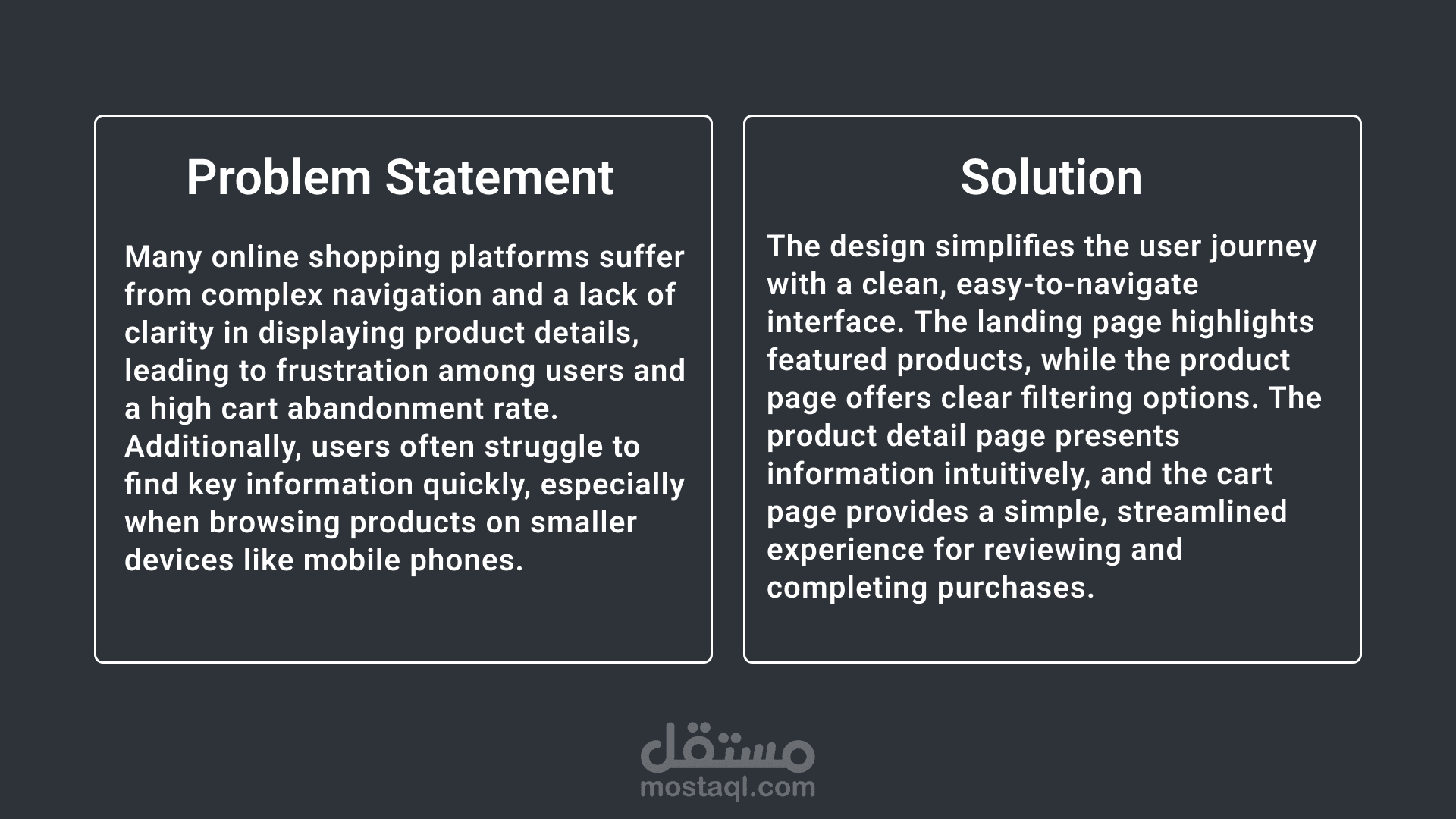 Problem Statement

Many online shopping platforms suffer from complex navigation and a lack of clarity in displaying product details, leading to frustration among users and a high cart abandonment rate. Additionally, users often struggle to find key information quickly, especially when browsing products on smaller devices like mobile phones.

Solution

The design simplifies the user journey with a clean, easy-to-navigate interface. The landing page highlights featured products, while the product page offers clear filtering options. The product detail page presents information intuitively, and the cart page provides a simple, streamlined experience for reviewing and completing purchases.

مستقل
mostaql.com